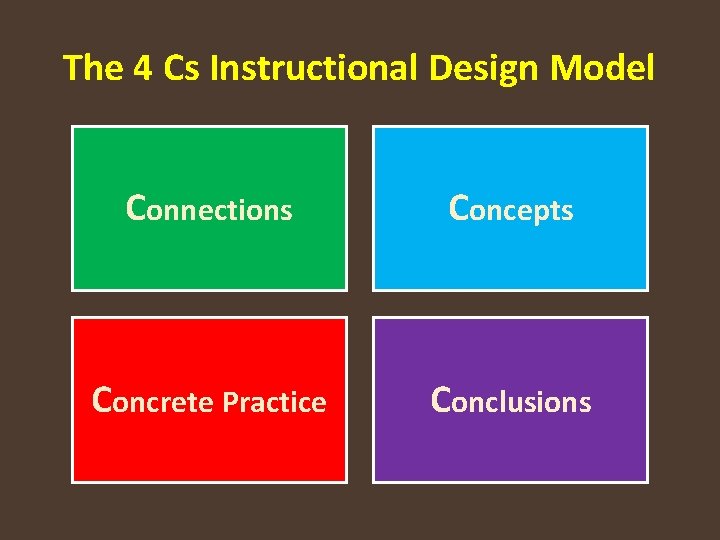 The 4 Cs Instructional Design Model

Connections

Concepts

Concrete Practice

Conclusions